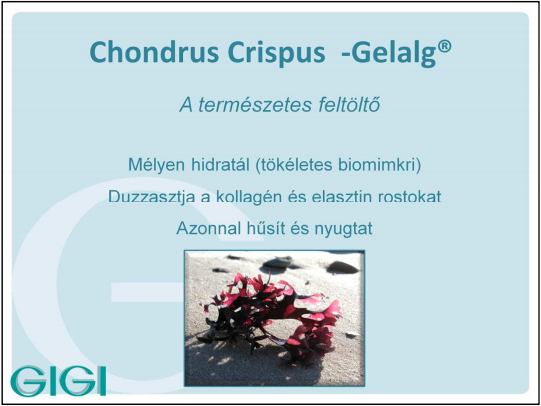 Chondrus Crispus -Gelalg®

A természetes feltöltő

Mélyen hidratál (tökéletes biomimkri)

Duzzasztja a kollagén és elasztin rostokat

Azonnal hűsít és nyugtat

GIGI